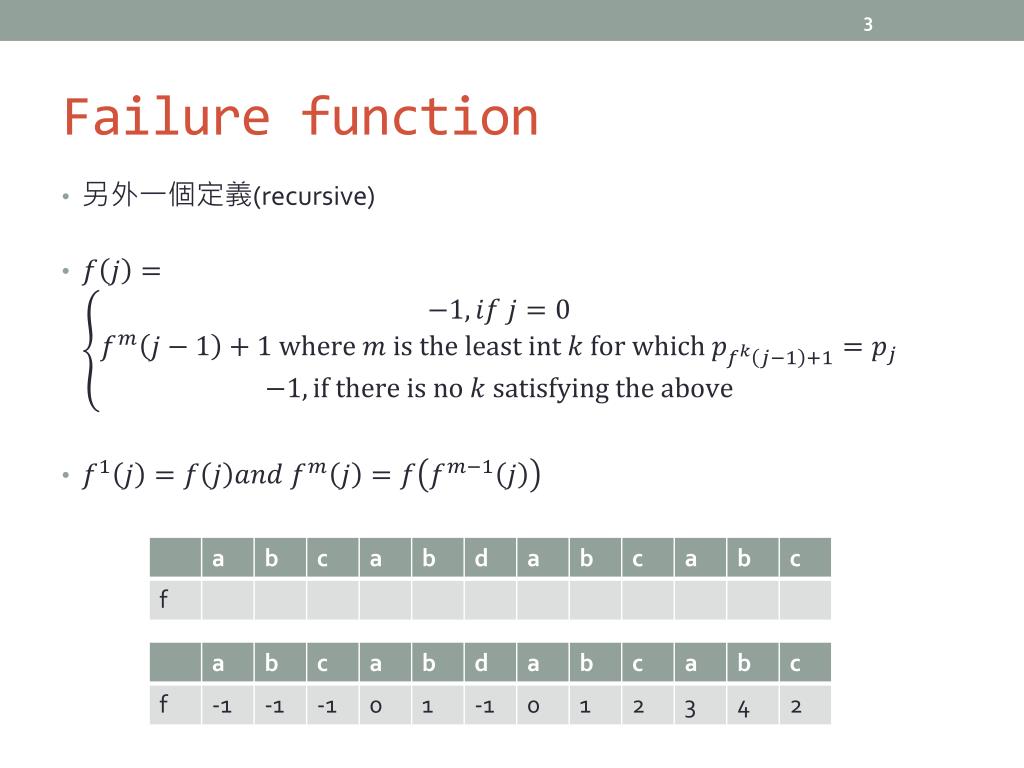 3

Failure function

• 另外一個定義(recursive)

• $f(j) = \begin{cases} -1, if\ j = 0 \\ f^m(j-1)+1 \text{ where } m \text{ is the least int } k \text{ for which } p_{f^k(j-1)+1} = p_j \\ -1, \text{if there is no } k \text{ satisfying the above} \end{cases}$

• $f^1(j) = f(j) and\ f^m(j) = f\left(f^{m-1}(j)\right)$

| | a | b | c | a | b | d | a | b | c | a | b | c |
|---|---|---|---|---|---|---|---|---|---|---|---|---|
| f | | | | | | | | | | | | |

| | a | b | c | a | b | d | a | b | c | a | b | c |
|---|---|---|---|---|---|---|---|---|---|---|---|---|
| f | -1 | -1 | -1 | 0 | 1 | -1 | 0 | 1 | 2 | 3 | 4 | 2 |